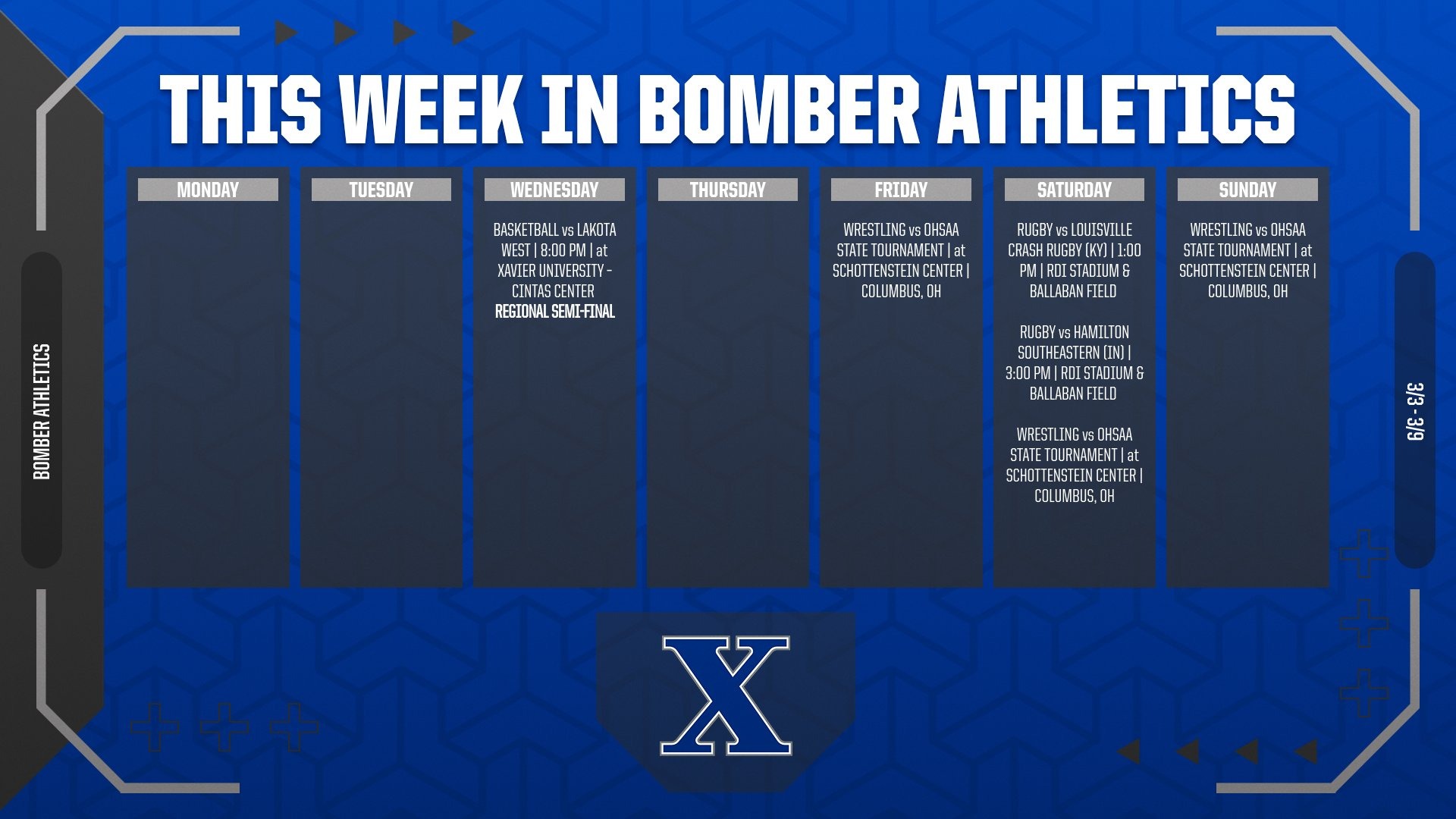 THIS WEEK IN BOMBER ATHLETICS

BOMBER ATHLETICS

MONDAY

TUESDAY

WEDNESDAY

BASKETBALL vs LAKOTA WEST | 8:00 PM | at XAVIER UNIVERSITY - CINTAS CENTER
REGIONAL SEMI-FINAL

THURSDAY

FRIDAY

WRESTLING vs OHSAA STATE TOURNAMENT | at SCHOTTENSTEIN CENTER | COLUMBUS, OH

SATURDAY

RUGBY vs LOUISVILLE CRASH RUGBY (KY) | 1:00 PM | RDI STADIUM & BALLABAN FIELD

RUGBY vs HAMILTON SOUTHEASTERN (IN) | 3:00 PM | RDI STADIUM & BALLABAN FIELD

WRESTLING vs OHSAA STATE TOURNAMENT | at SCHOTTENSTEIN CENTER | COLUMBUS, OH

SUNDAY

WRESTLING vs OHSAA STATE TOURNAMENT | at SCHOTTENSTEIN CENTER | COLUMBUS, OH

3/3 - 3/9

X